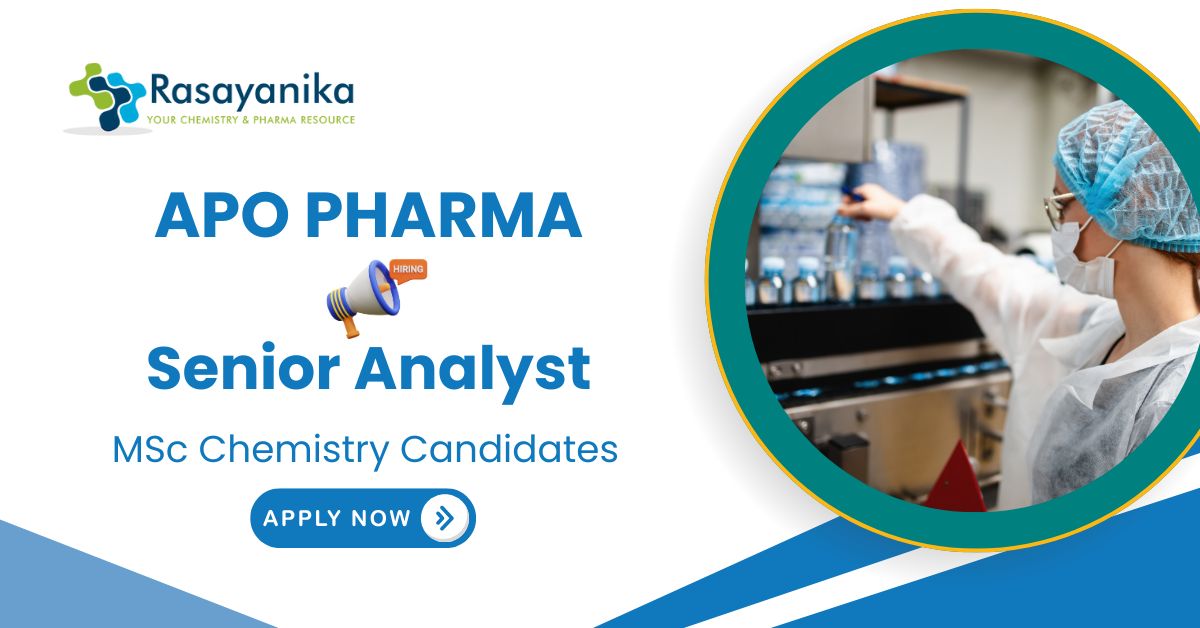 Rasayanika
YOUR CHEMISTRY & PHARMA RESOURCE

APO PHARMA

HIRING

Senior Analyst

MSc Chemistry Candidates

APPLY NOW